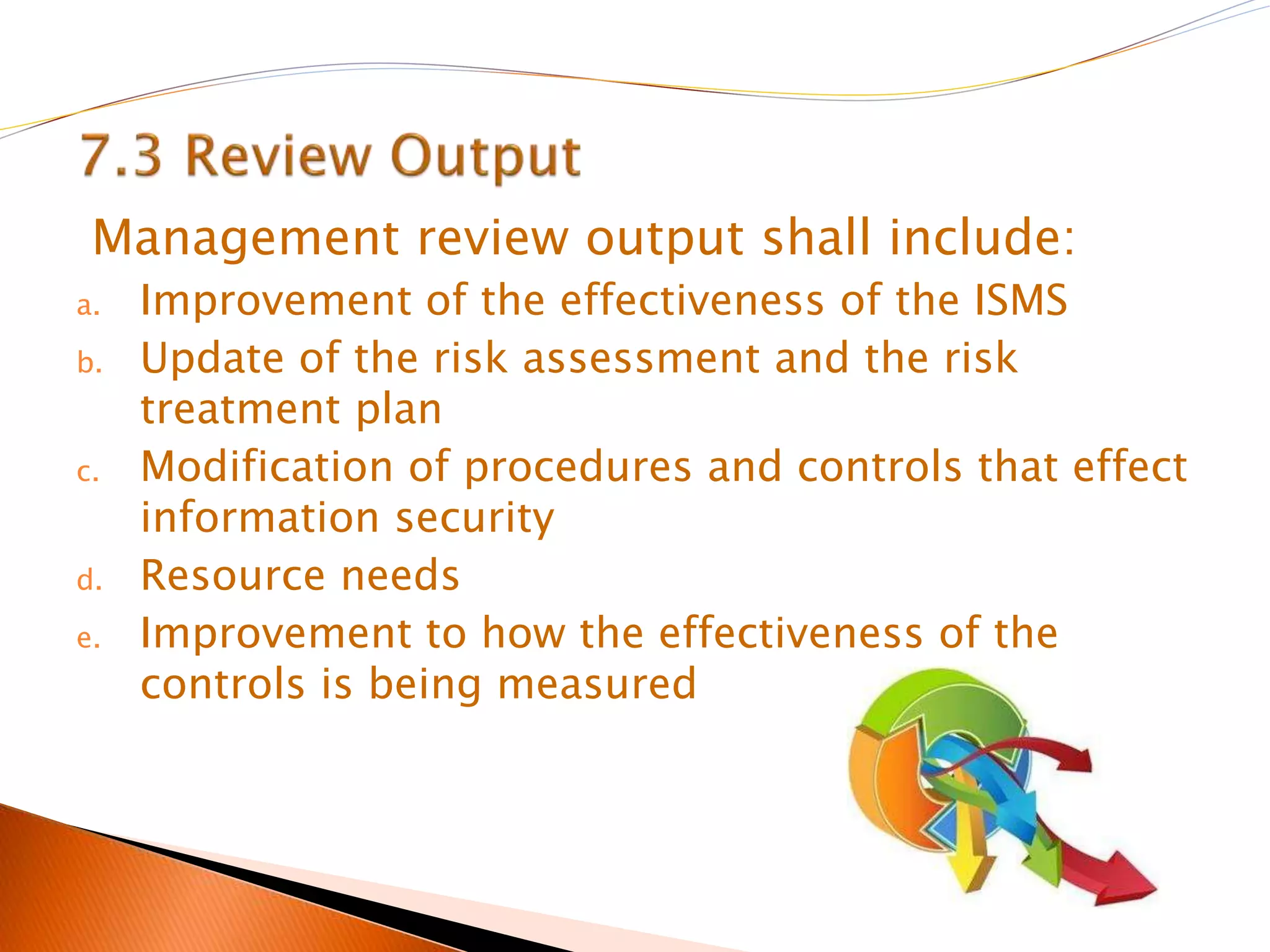 7.3 Review Output

Management review output shall include:

a. Improvement of the effectiveness of the ISMS
b. Update of the risk assessment and the risk treatment plan
c. Modification of procedures and controls that effect information security
d. Resource needs
e. Improvement to how the effectiveness of the controls is being measured